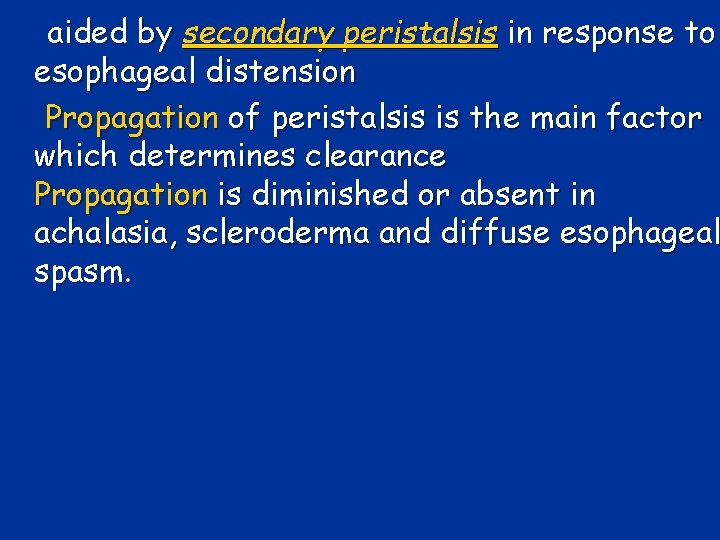 aided by secondary peristalsis in response to esophageal distension

Propagation of peristalsis is the main factor which determines clearance

Propagation is diminished or absent in achalasia, scleroderma and diffuse esophageal spasm.